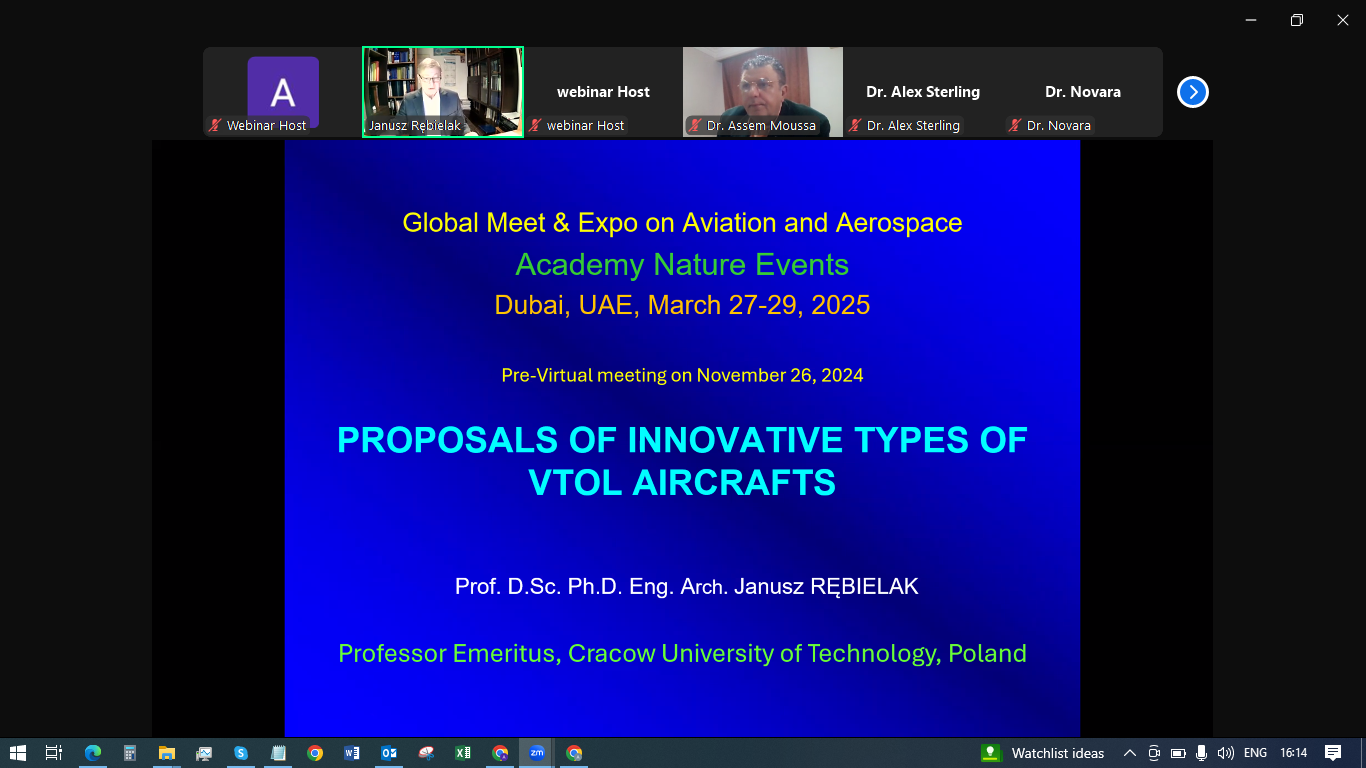 A
Webinar Host
Janusz Rębielak
webinar Host
webinar Host
Dr. Assem Moussa
Dr. Alex Sterling
Dr. Alex Sterling
Dr. Novara
Dr. Novara

Global Meet & Expo on Aviation and Aerospace
Academy Nature Events
Dubai, UAE, March 27-29, 2025

Pre-Virtual meeting on November 26, 2024

PROPOSALS OF INNOVATIVE TYPES OF VTOL AIRCRAFTS

Prof. D.Sc. Ph.D. Eng. Arch. Janusz RĘBIELAK

Professor Emeritus, Cracow University of Technology, Poland

Watchlist ideas
ENG
16:14